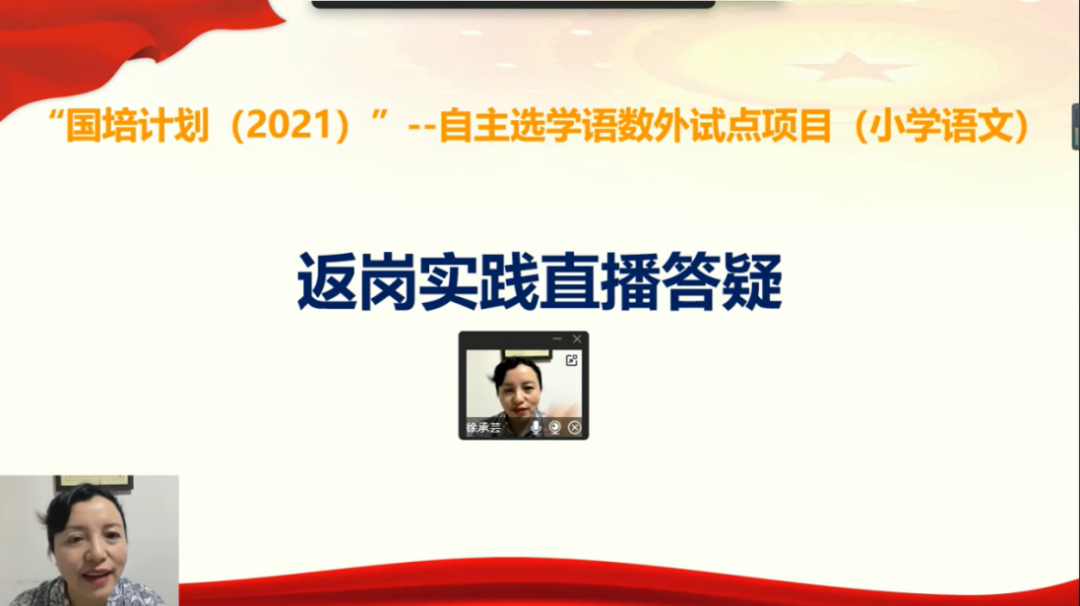 “国培计划（2021）”--自主选学语数外试点项目（小学语文）

返岗实践直播答疑

徐承芸